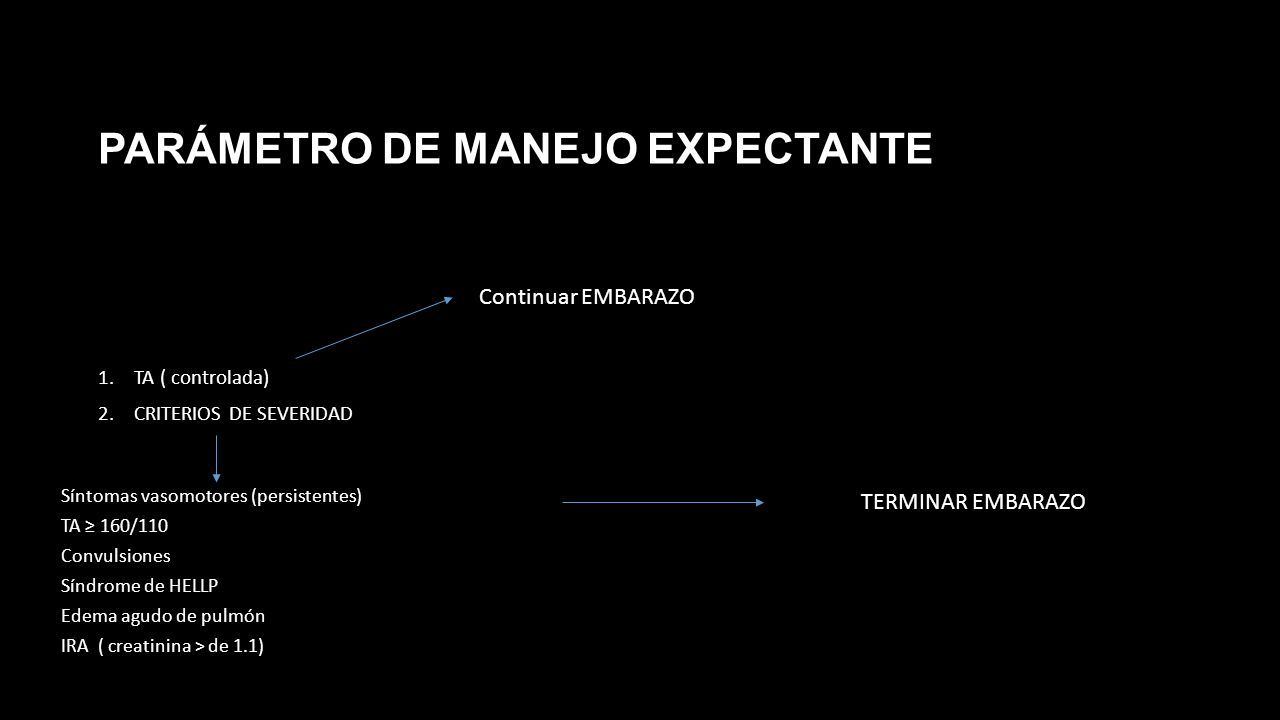 PARÁMETRO DE MANEJO EXPECTANTE

Continuar EMBARAZO

1. TA ( controlada)
2. CRITERIOS DE SEVERIDAD

Síntomas vasomotores (persistentes)
TA ≥ 160/110
Convulsiones
Síndrome de HELLP
Edema agudo de pulmón
IRA ( creatinina > de 1.1)

TERMINAR EMBARAZO